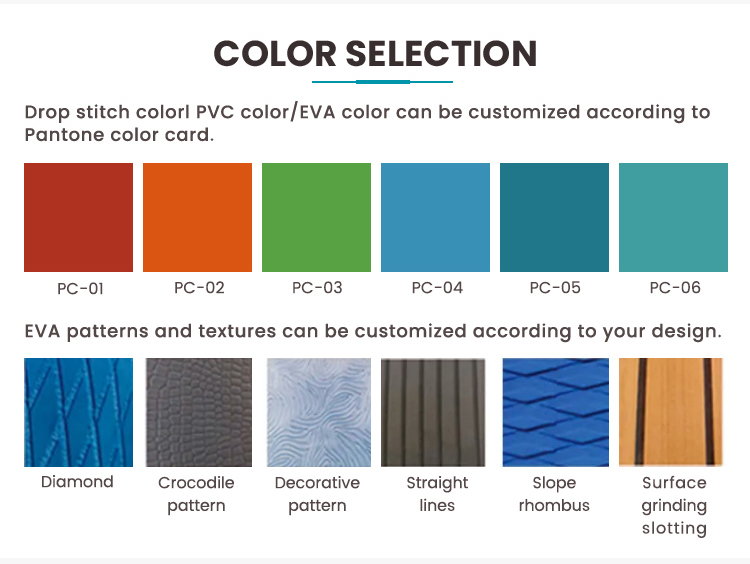 COLOR SELECTION

Drop stitch colorl PVC color/EVA color can be customized according to Pantone color card.

PC-01 PC-02 PC-03 PC-04 PC-05 PC-06

EVA patterns and textures can be customized according to your design.

Diamond
Crocodile pattern
Decorative pattern
Straight lines
Slope rhombus
Surface grinding slotting